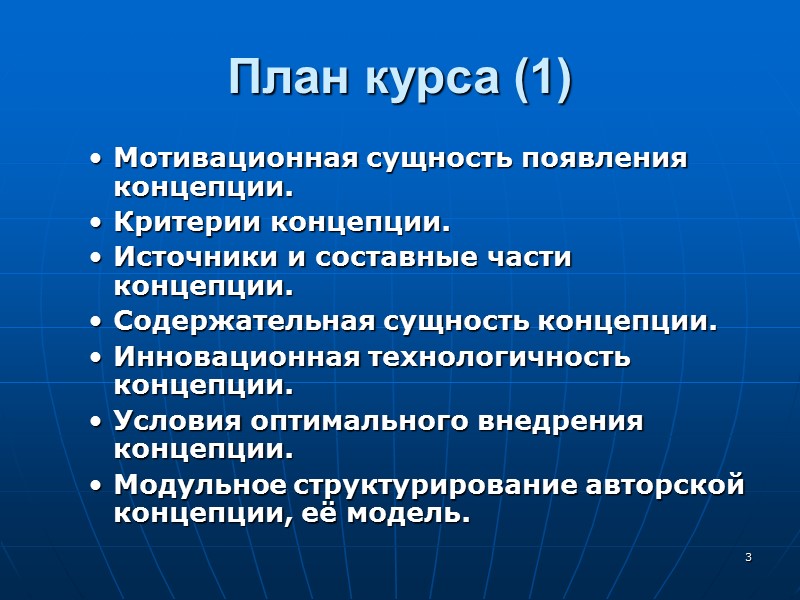 План курса (1)

• Мотивационная сущность появления концепции.
• Критерии концепции.
• Источники и составные части концепции.
• Содержательная сущность концепции.
• Инновационная технологичность концепции.
• Условия оптимального внедрения концепции.
• Модульное структурирование авторской концепции, её модель.

3